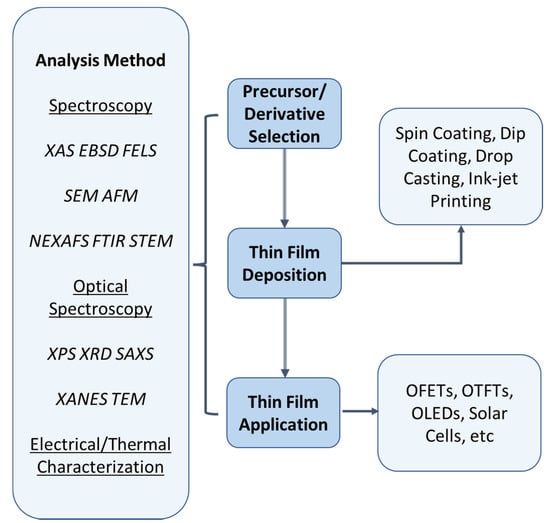 Analysis Method

Spectroscopy

XAS EBSD FELS

SEM AFM

NEXAFS FTIR STEM

Optical Spectroscopy

XPS XRD SAXS

XANES TEM

Electrical/Thermal Characterization

Precursor/ Derivative Selection

Thin Film Deposition

Thin Film Application

Spin Coating, Dip Coating, Drop Casting, Ink-jet Printing

OFETs, OTFTs, OLEDs, Solar Cells, etc